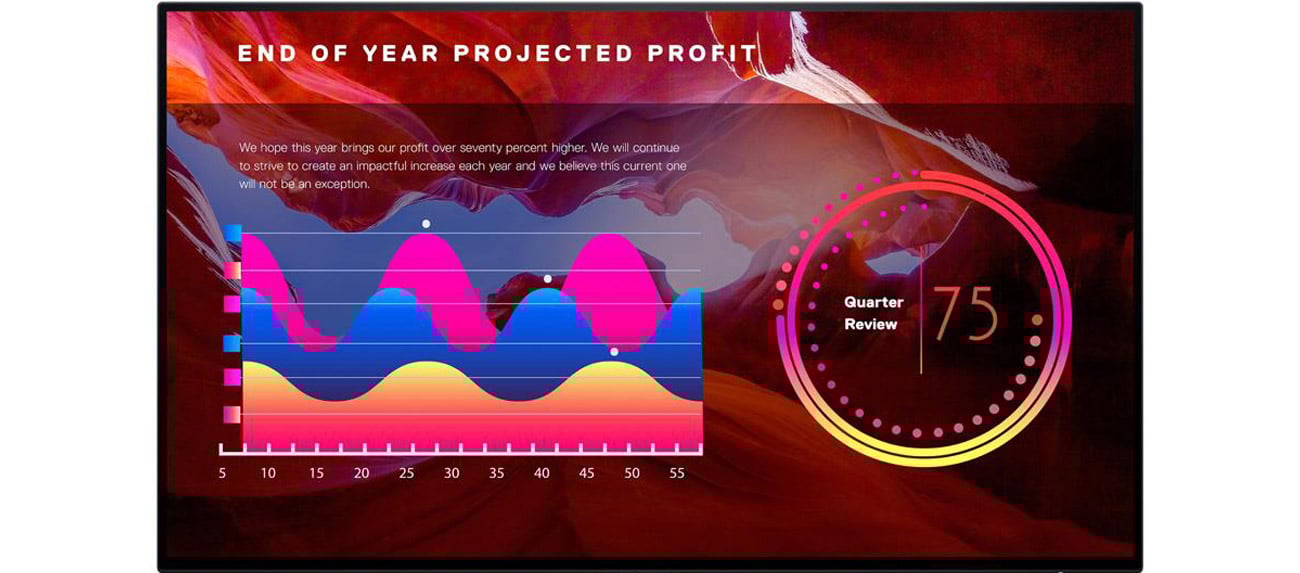 END OF YEAR PROJECTED PROFIT

We hope this year brings our profit over seventy percent higher. We will continue to strive to create an impactful increase each year and we believe this current one will not be an exception.

5 10 15 20 25 30 35 40 45 50 55

Quarter Review

75